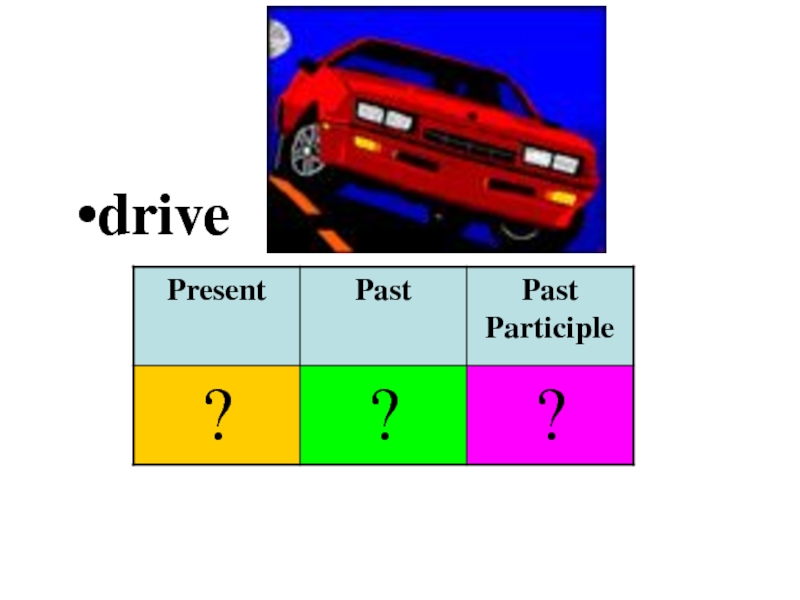 •drive

| Present | Past | Past Participle |
|---|---|---|
| ? | ? | ? |